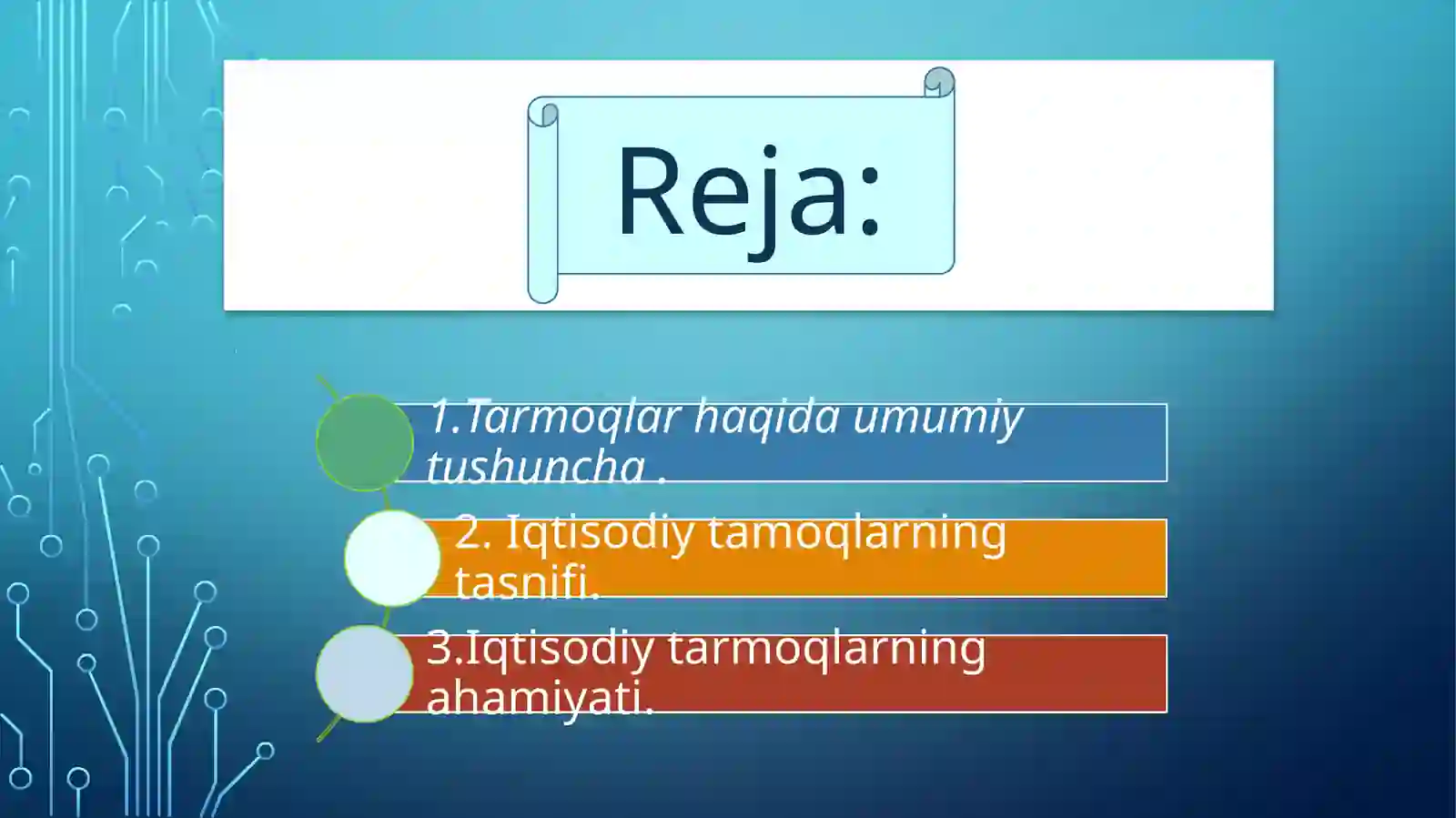 Reja:

1.Tarmoqlar haqida umumiy tushuncha .

2. Iqtisodiy tamoqlarning tasnifi.

3.Iqtisodiy tarmoqlarning ahamiyati.